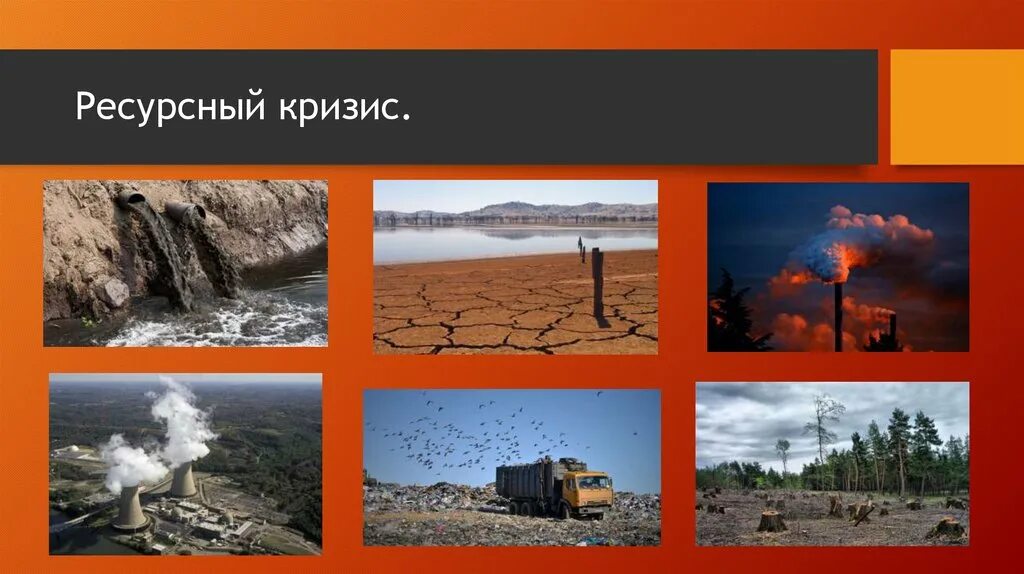 Ресурсный кризис.